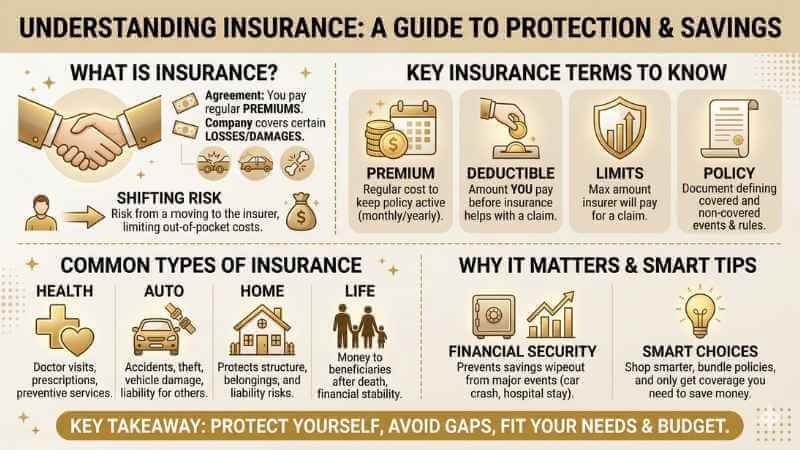 UNDERSTANDING INSURANCE: A GUIDE TO PROTECTION & SAVINGS

WHAT IS INSURANCE?

Agreement: You pay regular PREMIUMS. Company covers certain LOSSES/DAMAGES.

SHIFTING RISK
Risk from a moving to the insurer, limiting out-of-pocket costs.

KEY INSURANCE TERMS TO KNOW

PREMIUM
Regular cost to keep policy active (monthly/yearly).

DEDUCTIBLE
Amount YOU pay before insurance helps with a claim.

LIMITS
Max amount insurer will pay for a claim.

POLICY
Document defining covered and non-covered events & rules.

COMMON TYPES OF INSURANCE

HEALTH
Doctor visits, prescriptions, preventive services.

AUTO
Accidents, theft, vehicle damage, liability for others.

HOME
Protects structure, belongings, and liability risks.

LIFE
Money to beneficiaries after death, financial stability.

WHY IT MATTERS & SMART TIPS

FINANCIAL SECURITY
Prevents savings wipeout from major events (car crash, hospital stay).

SMART CHOICES
Shop smarter, bundle policies, and only get coverage you need to save money.

KEY TAKEAWAY: PROTECT YOURSELF, AVOID GAPS, FIT YOUR NEEDS & BUDGET.